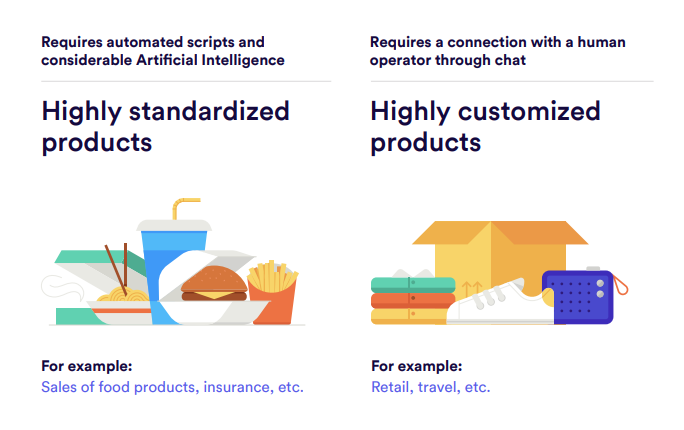 Requires automated scripts and considerable Artificial Intelligence

Highly standardized products

For example:
Sales of food products, insurance, etc.

Requires a connection with a human operator through chat

Highly customized products

For example:
Retail, travel, etc.